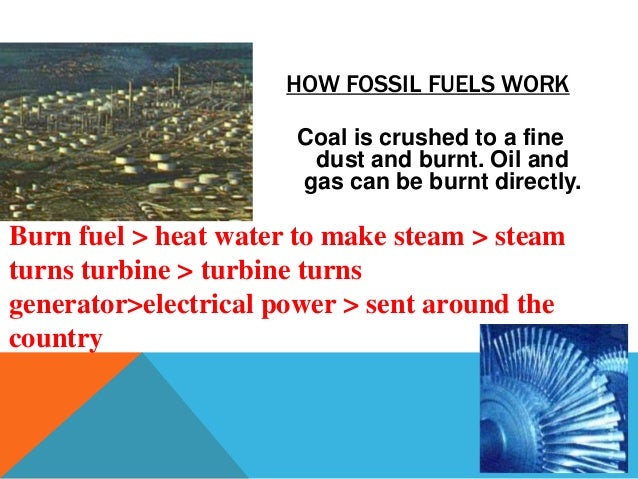 HOW FOSSIL FUELS WORK

Coal is crushed to a fine dust and burnt. Oil and gas can be burnt directly.

Burn fuel > heat water to make steam > steam turns turbine > turbine turns generator>electrical power > sent around the country